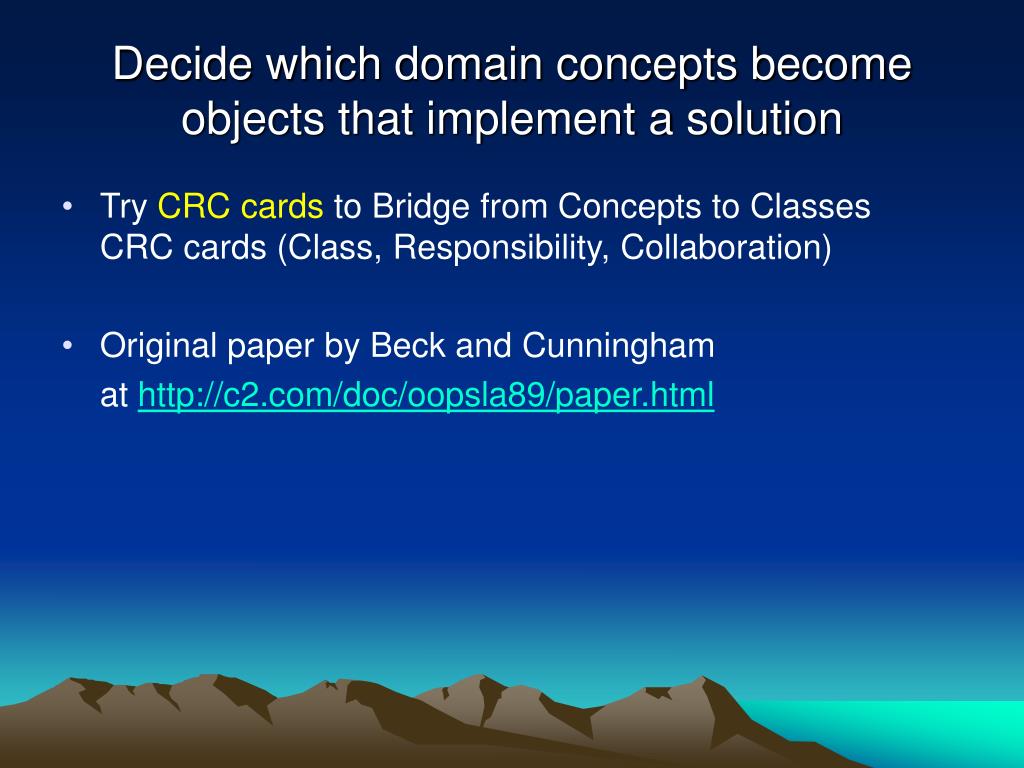 Decide which domain concepts become objects that implement a solution

• Try CRC cards to Bridge from Concepts to Classes
CRC cards (Class, Responsibility, Collaboration)

• Original paper by Beck and Cunningham
at http://c2.com/doc/oopsla89/paper.html